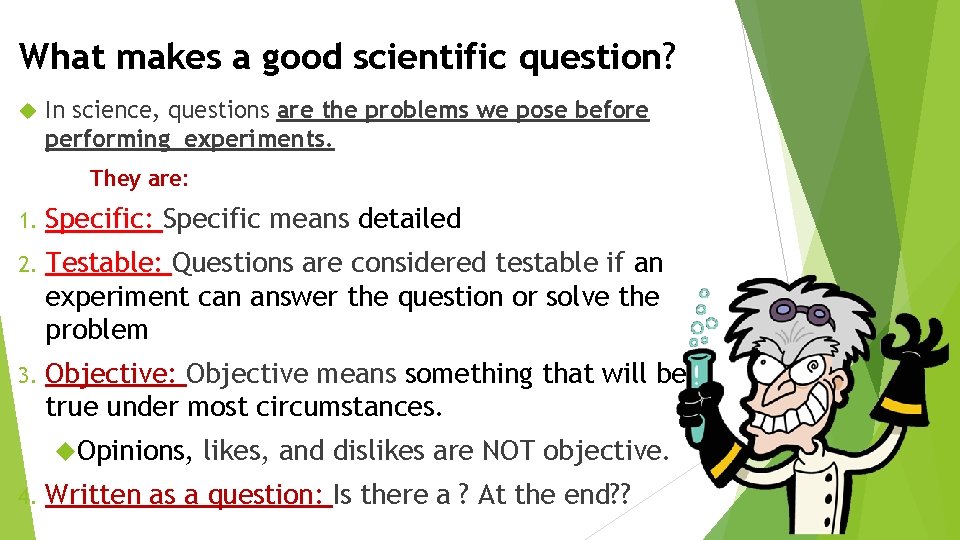 What makes a good scientific question?

In science, questions are the problems we pose before performing experiments.

They are:

1. Specific: Specific means detailed
2. Testable: Questions are considered testable if an experiment can answer the question or solve the problem
3. Objective: Objective means something that will be true under most circumstances.

Opinions, likes, and dislikes are NOT objective.

4. Written as a question: Is there a ? At the end??